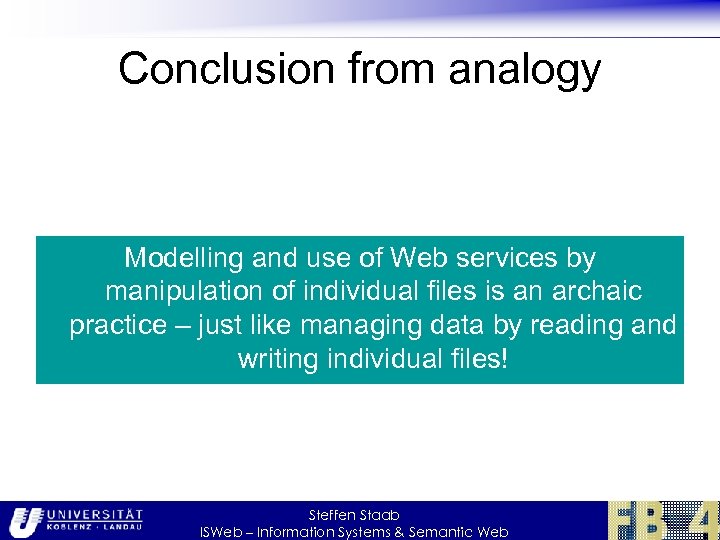 Conclusion from analogy

Modelling and use of Web services by manipulation of individual files is an archaic practice – just like managing data by reading and writing individual files!

UNIVERSITÄT KOBLENZ · LANDAU

Steffen Staab
ISWeb – Information Systems & Semantic Web

FB 4